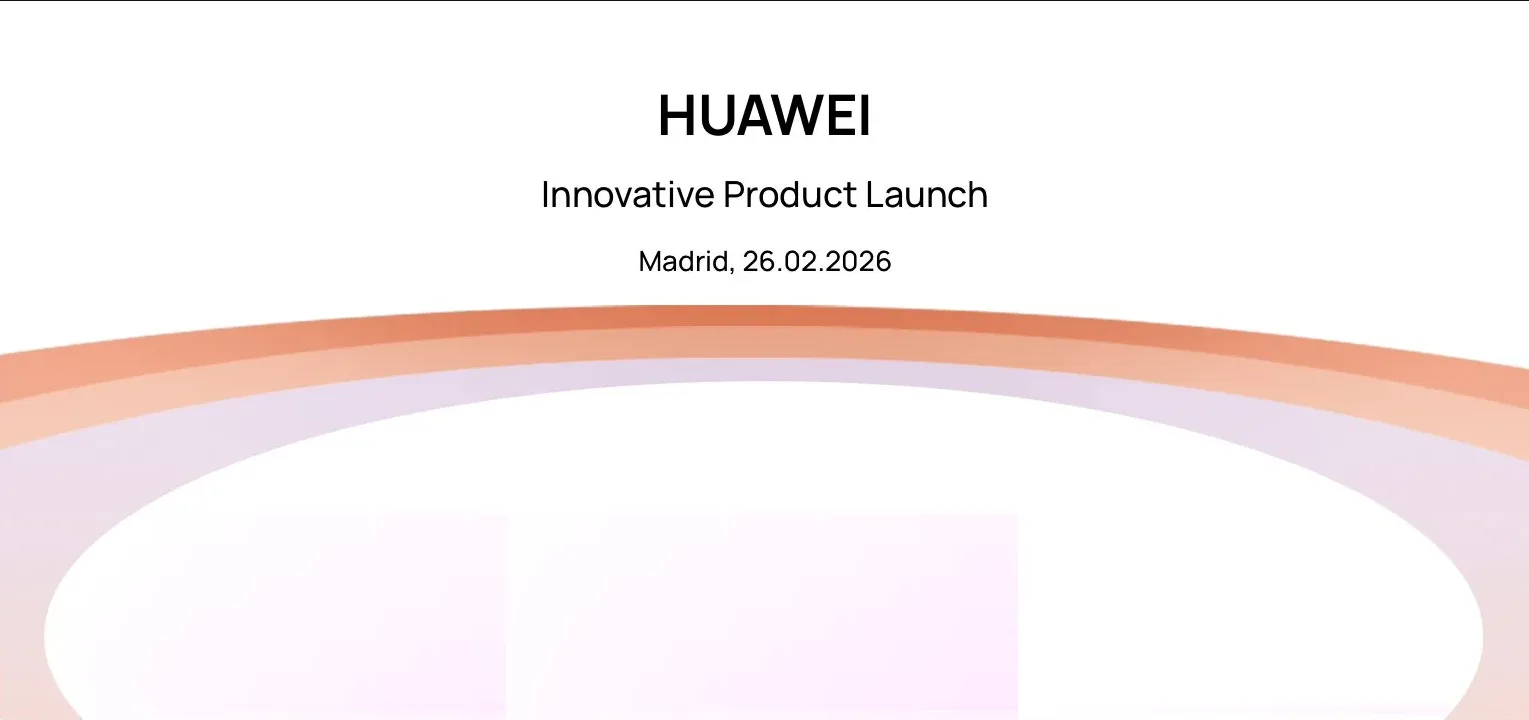 HUAWEI

Innovative Product Launch

Madrid, 26.02.2026